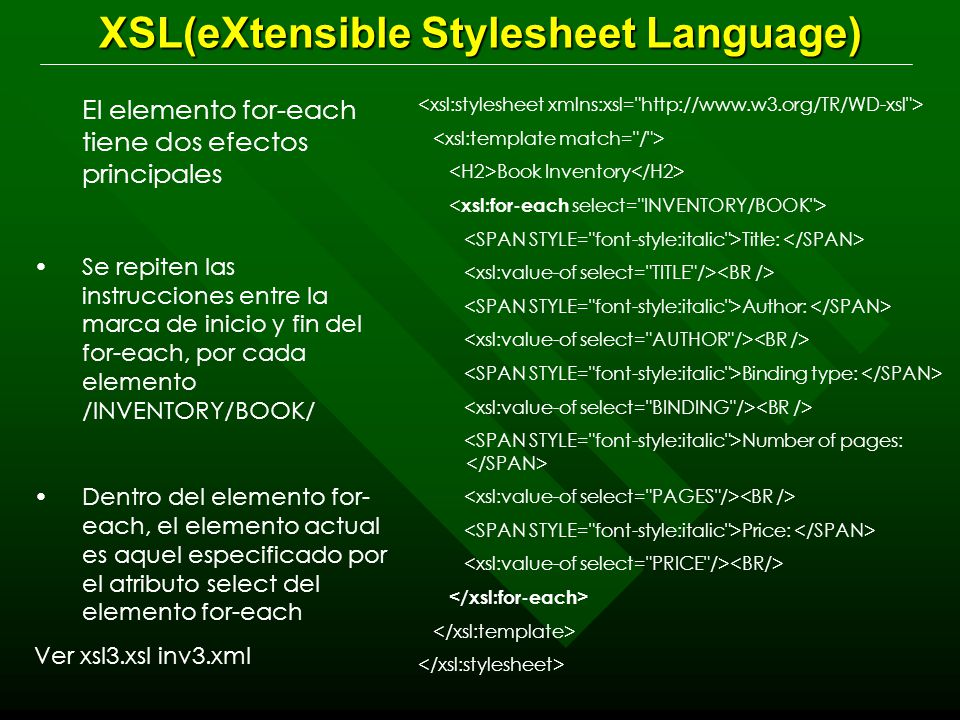 XSL(eXtensible Stylesheet Language)

El elemento for-each tiene dos efectos principales

• Se repiten las instrucciones entre la marca de inicio y fin del for-each, por cada elemento /INVENTORY/BOOK/

• Dentro del elemento for-each, el elemento actual es aquel especificado por el atributo select del elemento for-each

Ver xsl3.xsl inv3.xml

<xsl:stylesheet xmlns:xsl="http://www.w3.org/TR/WD-xsl">
<xsl:template match="/">
<H2>Book Inventory</H2>
<xsl:for-each select="INVENTORY/BOOK">
<SPAN STYLE="font-style:italic">Title: </SPAN>
<xsl:value-of select="TITLE"/><BR />
<SPAN STYLE="font-style:italic">Author: </SPAN>
<xsl:value-of select="AUTHOR"/><BR />
<SPAN STYLE="font-style:italic">Binding type: </SPAN>
<xsl:value-of select="BINDING"/><BR />
<SPAN STYLE="font-style:italic">Number of pages: </SPAN>
<xsl:value-of select="PAGES"/><BR />
<SPAN STYLE="font-style:italic">Price: </SPAN>
<xsl:value-of select="PRICE"/><BR/>
</xsl:for-each>
</xsl:template>
</xsl:stylesheet>